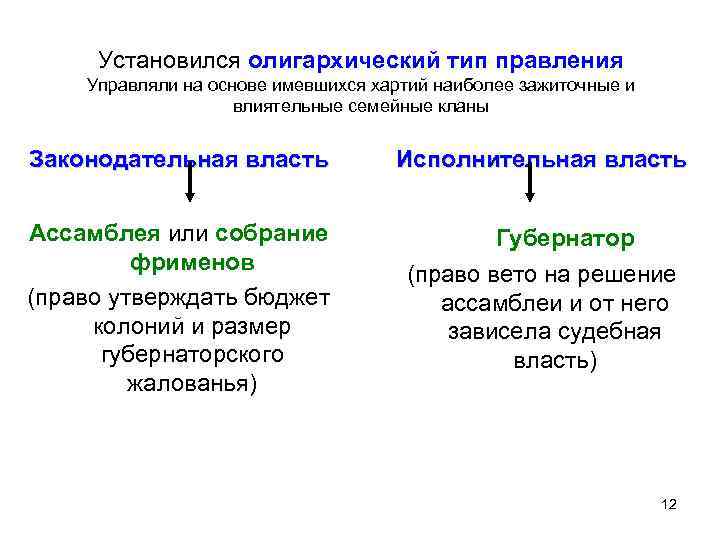 Установился олигархический тип правления
Управляли на основе имевшихся хартий наиболее зажиточные и влиятельные семейные кланы

Законодательная власть

Ассамблея или собрание фрименов
(право утверждать бюджет колоний и размер губернаторского жалованья)

Исполнительная власть

Губернатор
(право вето на решение ассамблеи и от него зависела судебная власть)

12